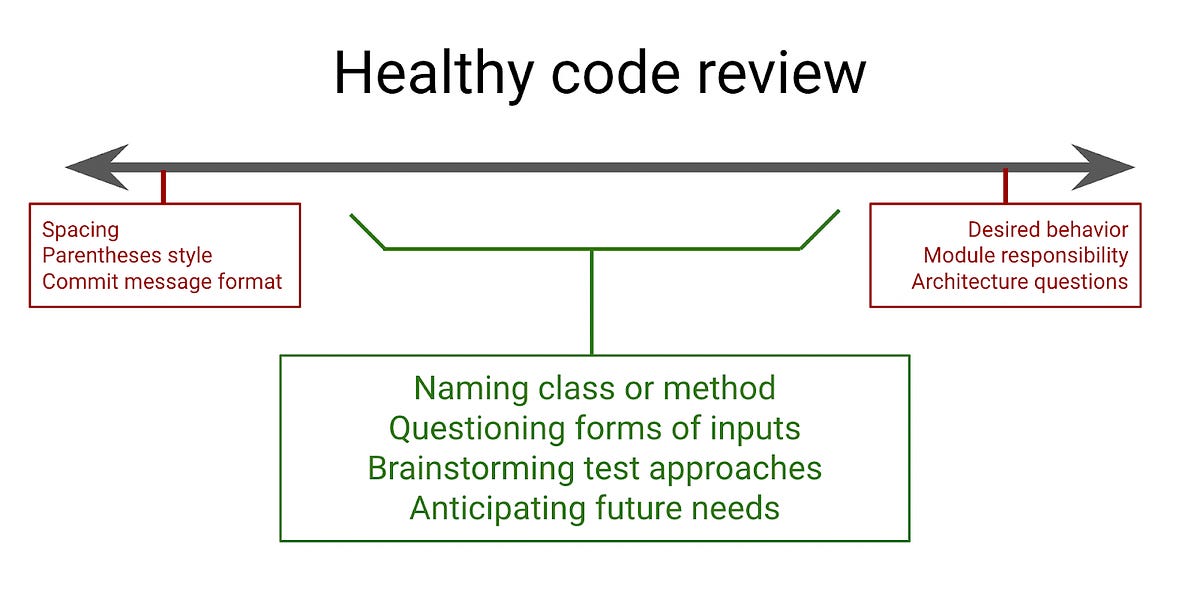 Healthy code review

Spacing
Parentheses style
Commit message format

Desired behavior
Module responsibility
Architecture questions

Naming class or method
Questioning forms of inputs
Brainstorming test approaches
Anticipating future needs